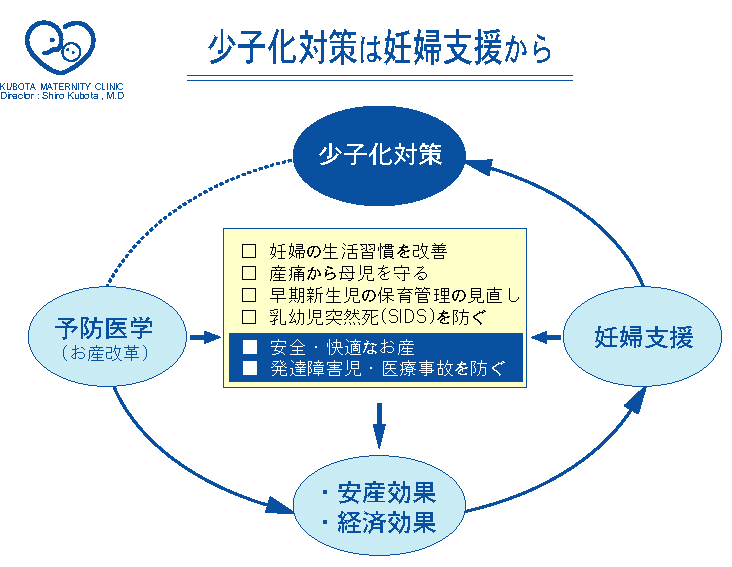 KUBOTA MATERNITY CLINIC
Director : Shiro Kubota , M.D

少子化対策は妊婦支援から

少子化対策

予防医学
（お産改革）

□ 妊婦の生活習慣を改善
□ 産痛から母児を守る
□ 早期新生児の保育管理の見直し
□ 乳幼児突然死（SIDS）を防ぐ
■ 安全・快適なお産
■ 発達障害児・医療事故を防ぐ

妊婦支援

・安産効果
・経済効果